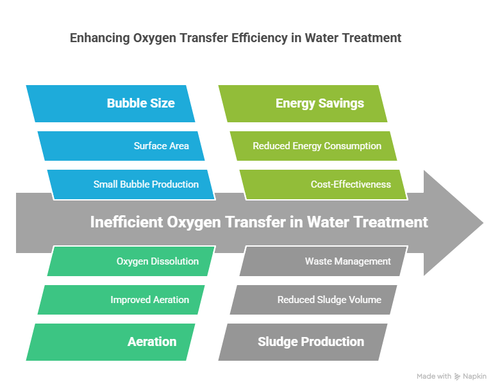 Enhancing Oxygen Transfer Efficiency in Water Treatment

Bubble Size

Surface Area

Small Bubble Production

Energy Savings

Reduced Energy Consumption

Cost-Effectiveness

Inefficient Oxygen Transfer in Water Treatment

Oxygen Dissolution

Improved Aeration

Aeration

Waste Management

Reduced Sludge Volume

Sludge Production

Made with Napkin